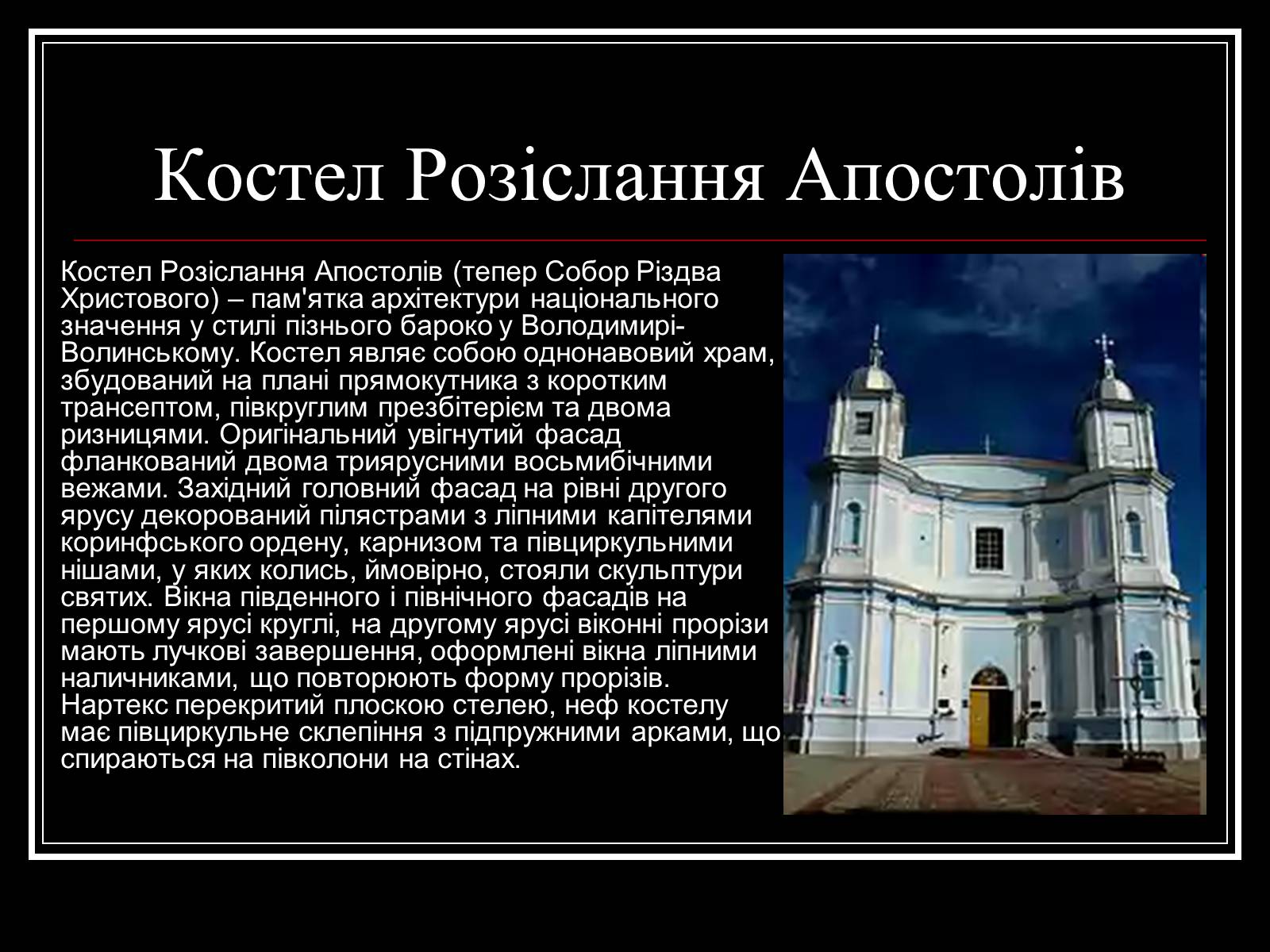 Костел Розіслання Апостолів

Костел Розіслання Апостолів (тепер Собор Різдва Христового) – пам'ятка архітектури національного значення у стилі пізнього бароко у Володимирі-Волинському. Костел являє собою однонавовий храм, збудований на плані прямокутника з коротким трансептом, півкруглим презбітерієм та двома ризницями. Оригінальний увігнутий фасад фланкований двома триярусними восьмибічними вежами. Західний головний фасад на рівні другого ярусу декорований пілястрами з ліпними капітелями коринфського ордену, карнизом та півциркульними нішами, у яких колись, ймовірно, стояли скульптури святих. Вікна південного і північного фасадів на першому ярусі круглі, на другому ярусі віконні прорізи мають лучкові завершення, оформлені вікна ліпними наличниками, що повторюють форму прорізів. Нартекс перекритий плоскою стелею, неф костелу має півциркульне склепіння з підпружними арками, що спираються на півколони на стінах.